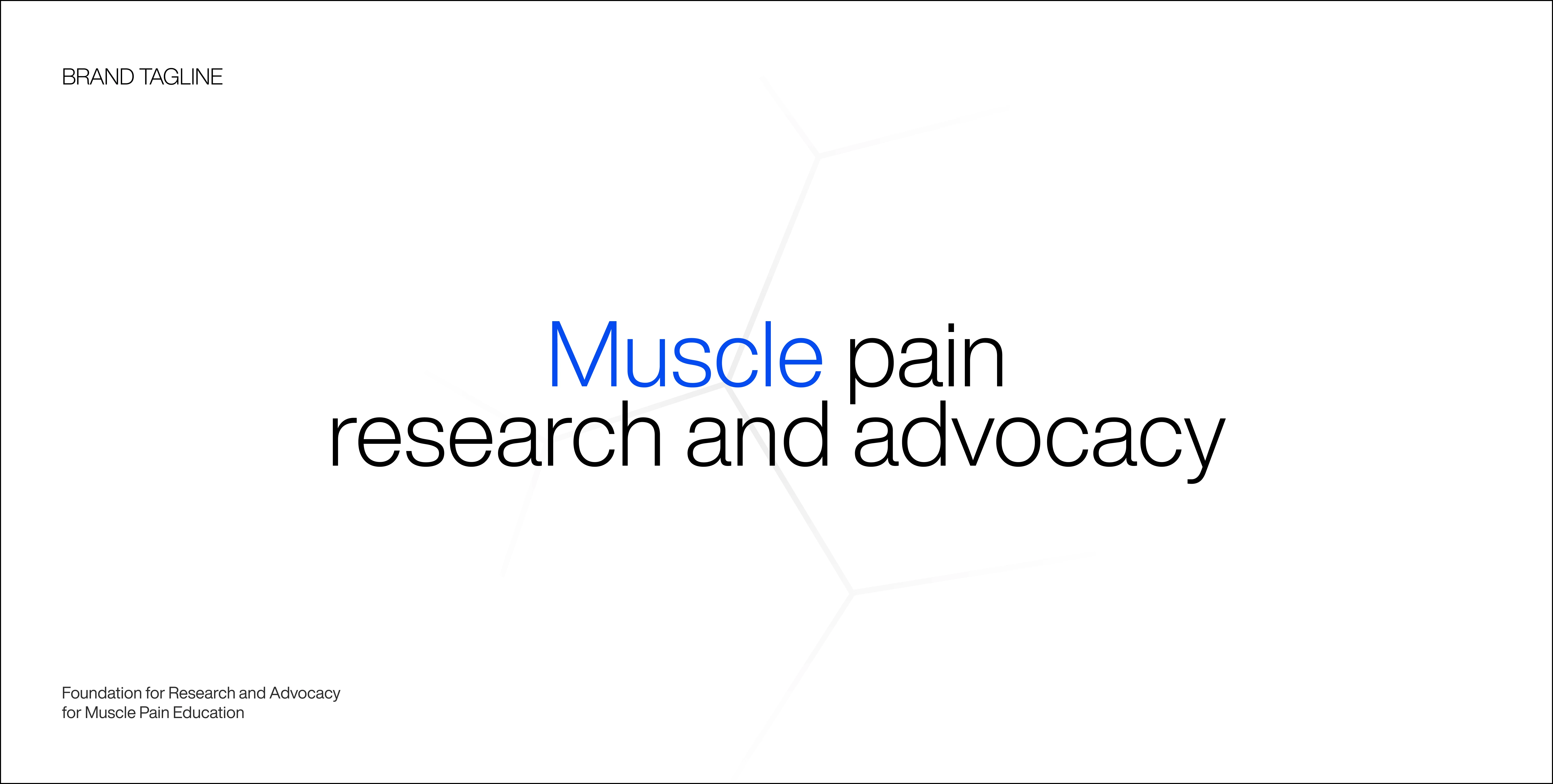 BRAND TAGLINE

Muscle pain research and advocacy

Foundation for Research and Advocacy for Muscle Pain Education